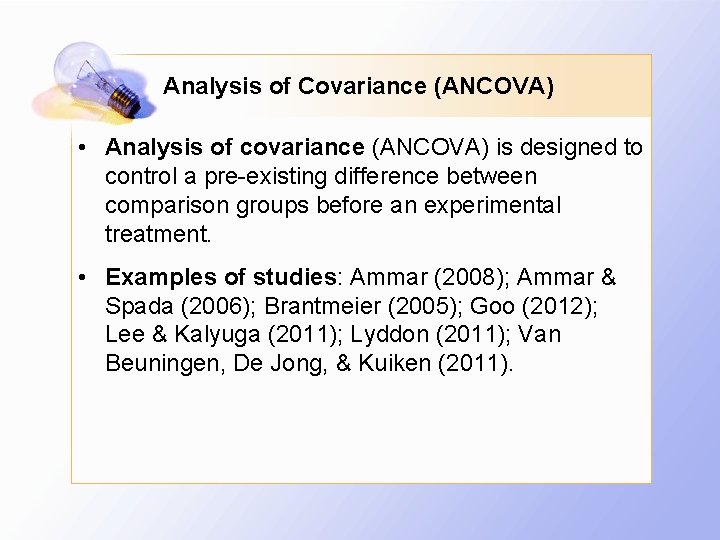 Analysis of Covariance (ANCOVA)

• Analysis of covariance (ANCOVA) is designed to control a pre-existing difference between comparison groups before an experimental treatment.

• Examples of studies: Ammar (2008); Ammar & Spada (2006); Brantmeier (2005); Goo (2012); Lee & Kalyuga (2011); Lyddon (2011); Van Beuningen, De Jong, & Kuiken (2011).